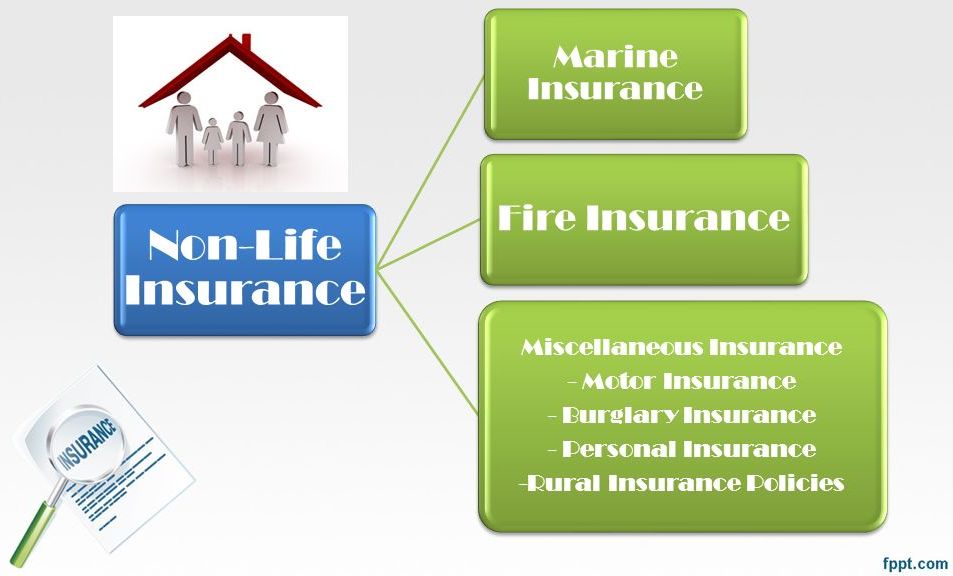 Non-Life Insurance

Marine Insurance

Fire Insurance

Miscellaneous Insurance
- Motor Insurance
- Burglary Insurance
- Personal Insurance
-Rural Insurance Policies

INSURANCE

fppt.com